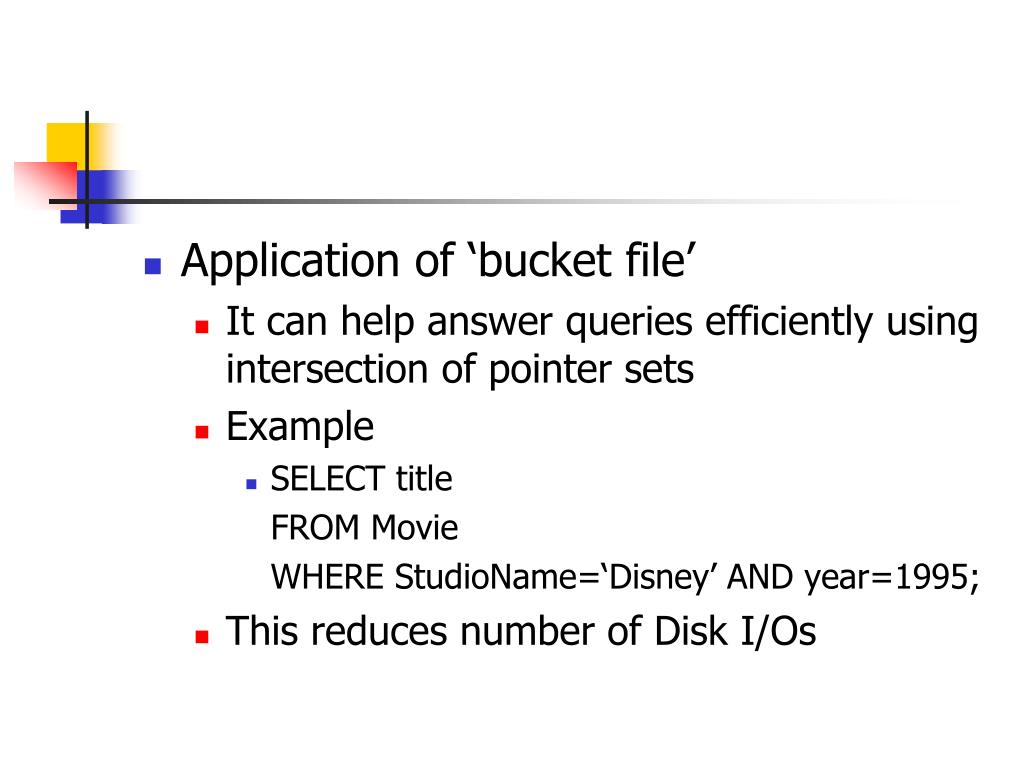 Application of ‘bucket file’

It can help answer queries efficiently using intersection of pointer sets

Example

SELECT title
FROM Movie
WHERE StudioName=‘Disney’ AND year=1995;

This reduces number of Disk I/Os